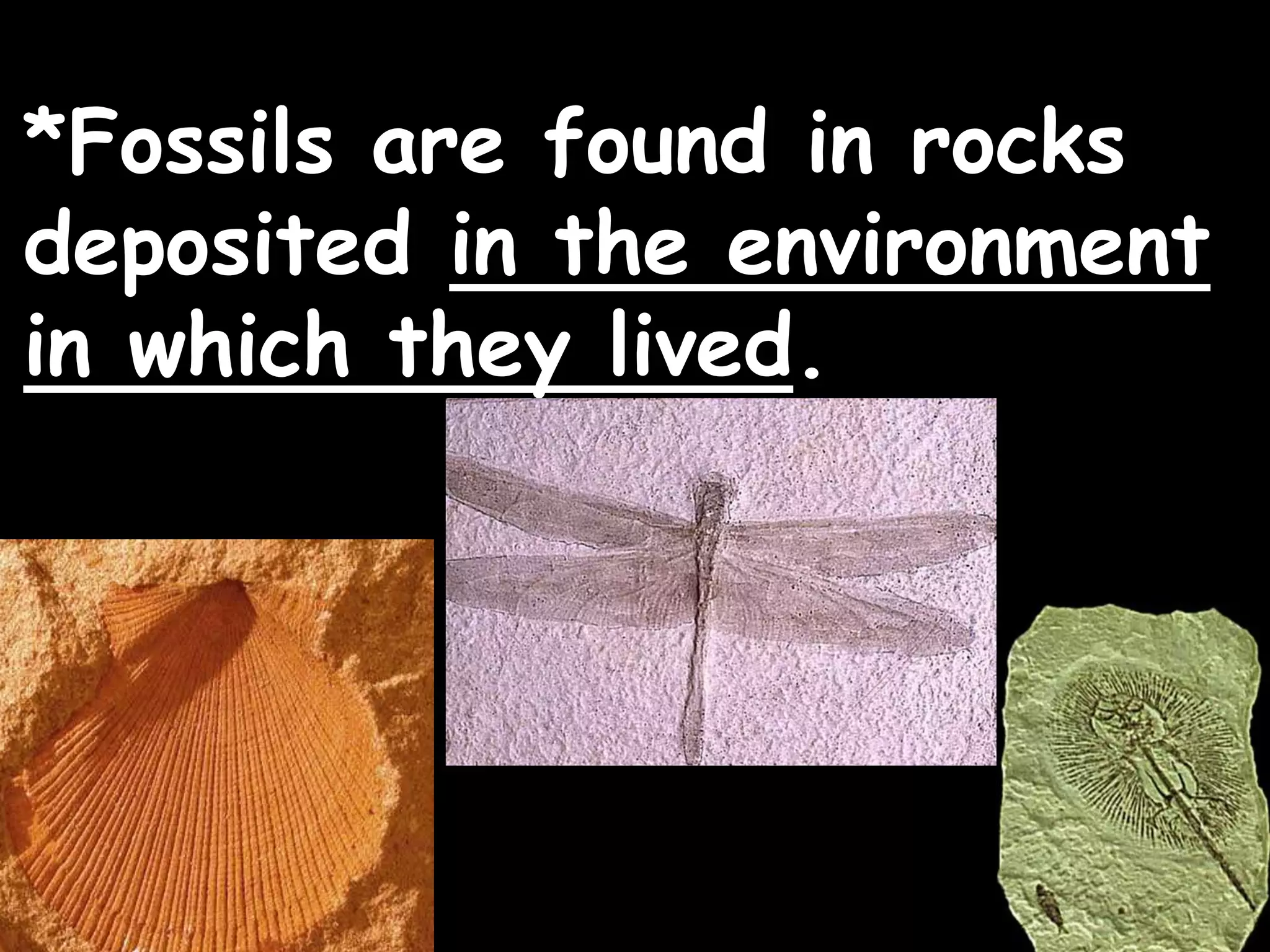 *Fossils are found in rocks deposited in the environment in which they lived.